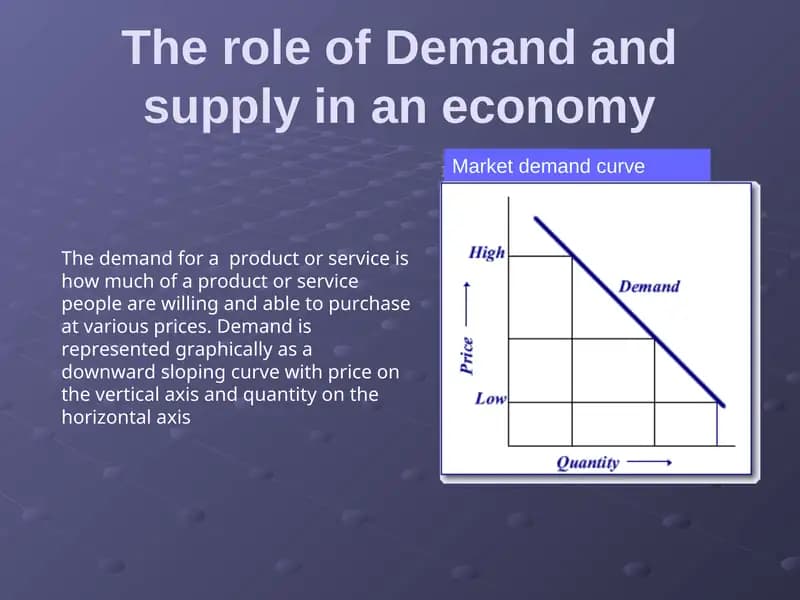 The role of Demand and supply in an economy

The demand for a product or service is how much of a product or service people are willing and able to purchase at various prices. Demand is represented graphically as a downward sloping curve with price on the vertical axis and quantity on the horizontal axis

Market demand curve

High

Demand

Price

Low

Quantity